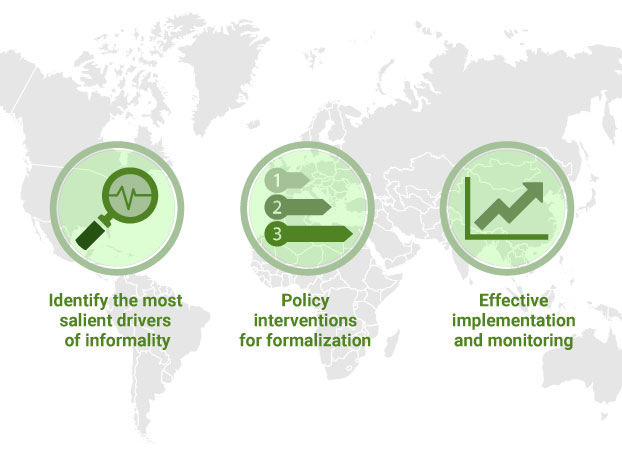 1
2
3

Identify the most salient drivers of informality

Policy interventions for formalization

Effective implementation and monitoring